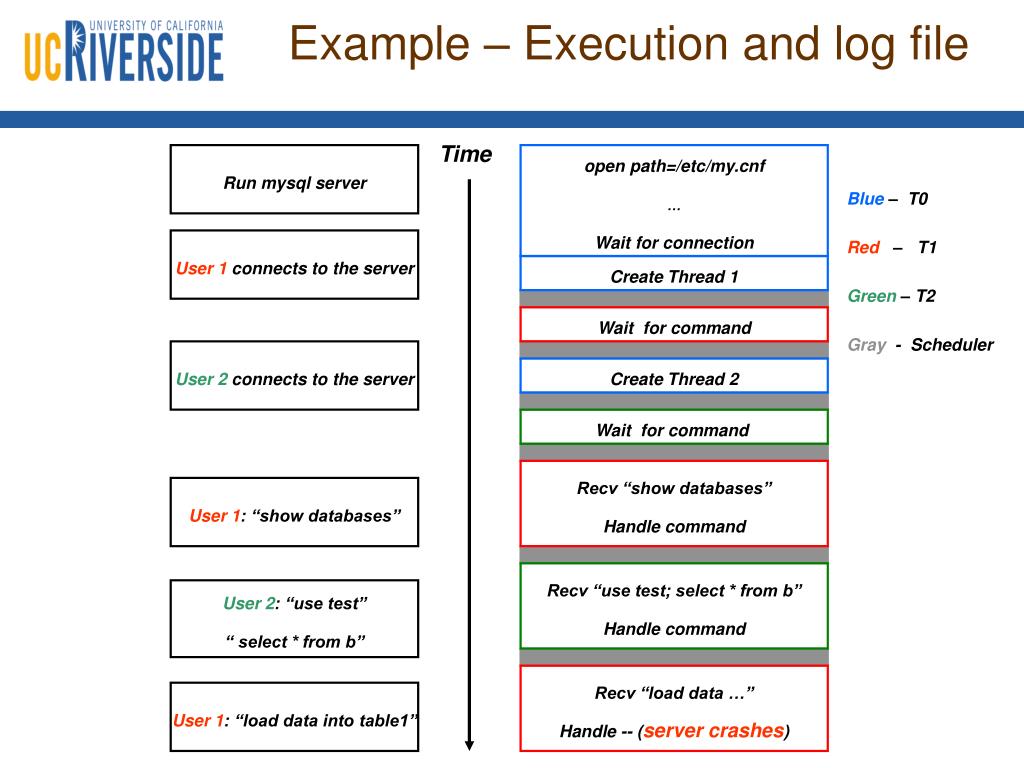 UNIVERSITY OF CALIFORNIA
UCRIVERSIDE

Example – Execution and log file

Run mysql server

User 1 connects to the server

User 2 connects to the server

User 1: “show databases”

User 2: “use test”

“ select * from b”

User 1: “load data into table1”

Time

open path=/etc/my.cnf

...

Wait for connection

Create Thread 1

Wait for command

Create Thread 2

Wait for command

Recv “show databases”

Handle command

Recv “use test; select * from b”

Handle command

Recv “load data …”

Handle -- (server crashes)

Blue – T0

Red – T1

Green – T2

Gray - Scheduler